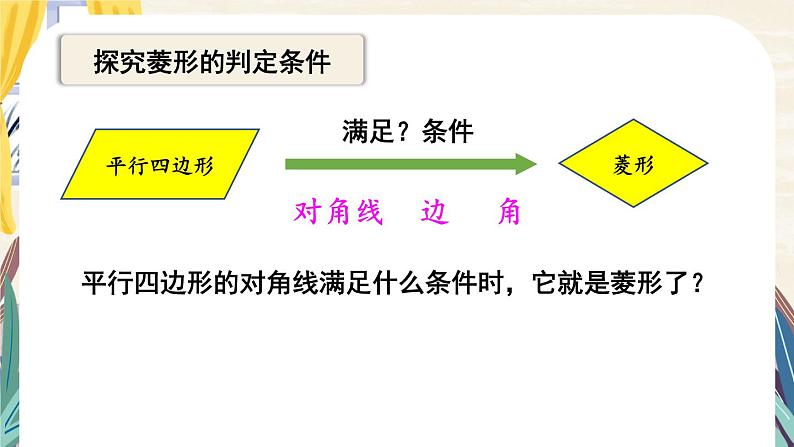 探究菱形的判定条件

平行四边形

满足？条件

菱形

对角线　边　角

平行四边形的对角线满足什么条件时，它就是菱形了？